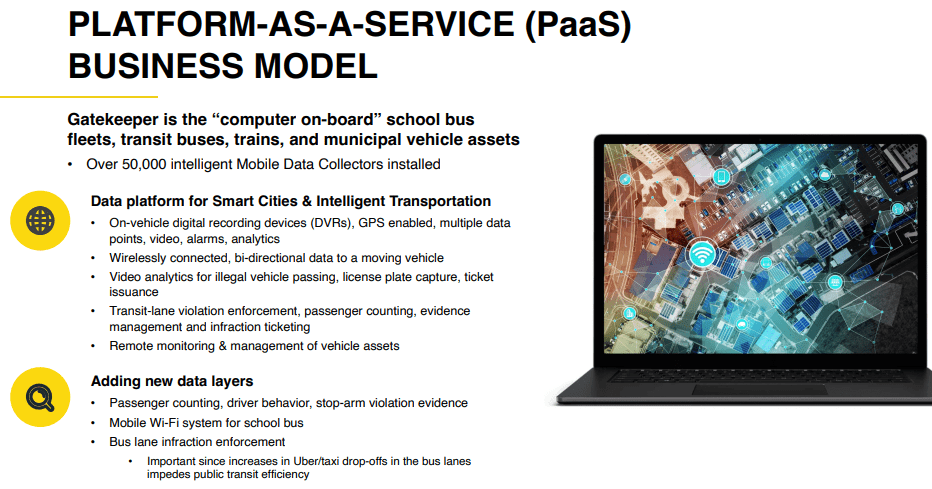 PLATFORM-AS-A-SERVICE (PaaS) BUSINESS MODEL

Gatekeeper is the “computer on-board” school bus fleets, transit buses, trains, and municipal vehicle assets

• Over 50,000 intelligent Mobile Data Collectors installed

Data platform for Smart Cities & Intelligent Transportation

• On-vehicle digital recording devices (DVRs), GPS enabled, multiple data points, video, alarms, analytics
• Wirelessly connected, bi-directional data to a moving vehicle
• Video analytics for illegal vehicle passing, license plate capture, ticket issuance
• Transit-lane violation enforcement, passenger counting, evidence management and infraction ticketing
• Remote monitoring & management of vehicle assets

Adding new data layers

• Passenger counting, driver behavior, stop-arm violation evidence
• Mobile Wi-Fi system for school bus
• Bus lane infraction enforcement
 • Important since increases in Uber/taxi drop-offs in the bus lanes impedes public transit efficiency